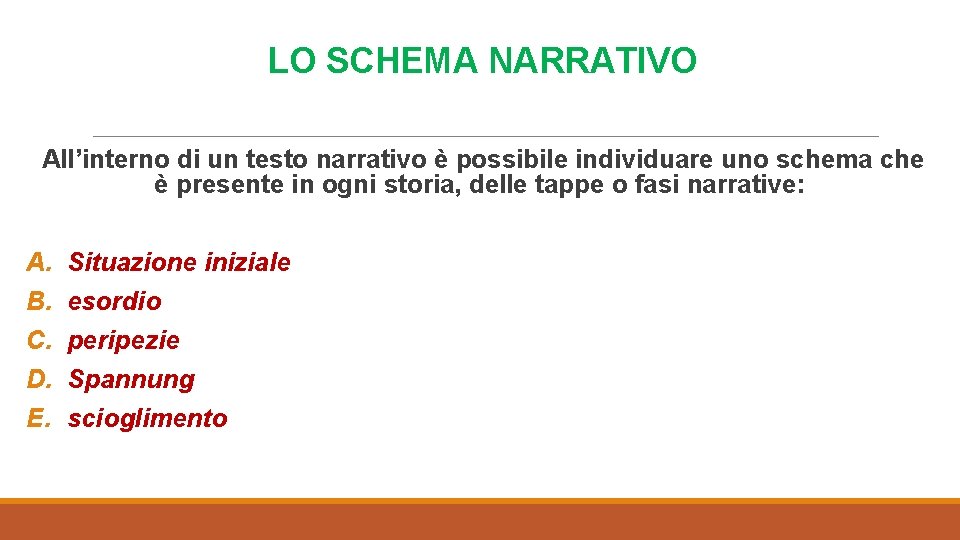 LO SCHEMA NARRATIVO

All’interno di un testo narrativo è possibile individuare uno schema che è presente in ogni storia, delle tappe o fasi narrative:

A. Situazione iniziale
B. esordio
C. peripezie
D. Spannung
E. scioglimento